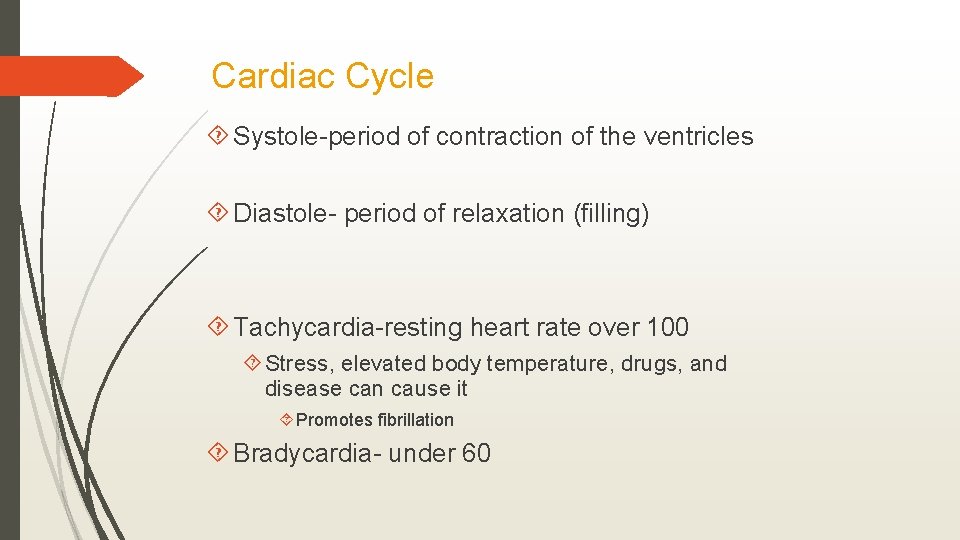 Cardiac Cycle

Systole-period of contraction of the ventricles

Diastole- period of relaxation (filling)

Tachycardia-resting heart rate over 100

Stress, elevated body temperature, drugs, and disease can cause it

Promotes fibrillation

Bradycardia- under 60